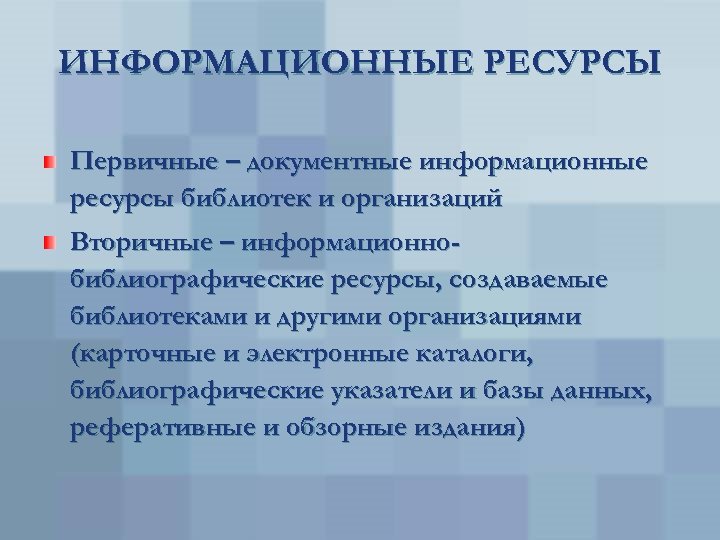 ИНФОРМАЦИОННЫЕ РЕСУРСЫ

Первичные – документные информационные ресурсы библиотек и организаций

Вторичные – информационно-библиографические ресурсы, создаваемые библиотеками и другими организациями (карточные и электронные каталоги, библиографические указатели и базы данных, реферативные и обзорные издания)